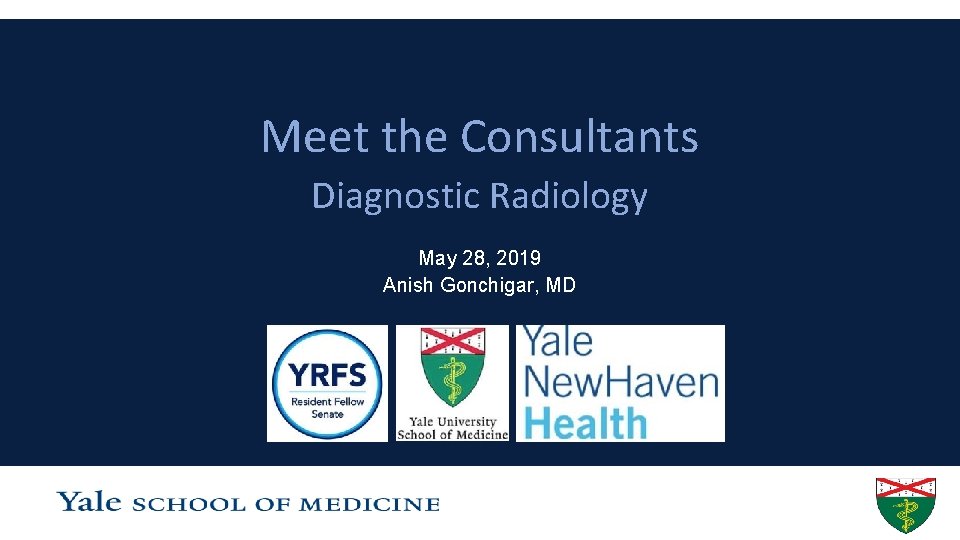 Meet the Consultants

Diagnostic Radiology

May 28, 2019
Anish Gonchigar, MD

YRFS
Resident Fellow Senate

Yale University School of Medicine

Yale NewHaven Health

Yale SCHOOL OF MEDICINE